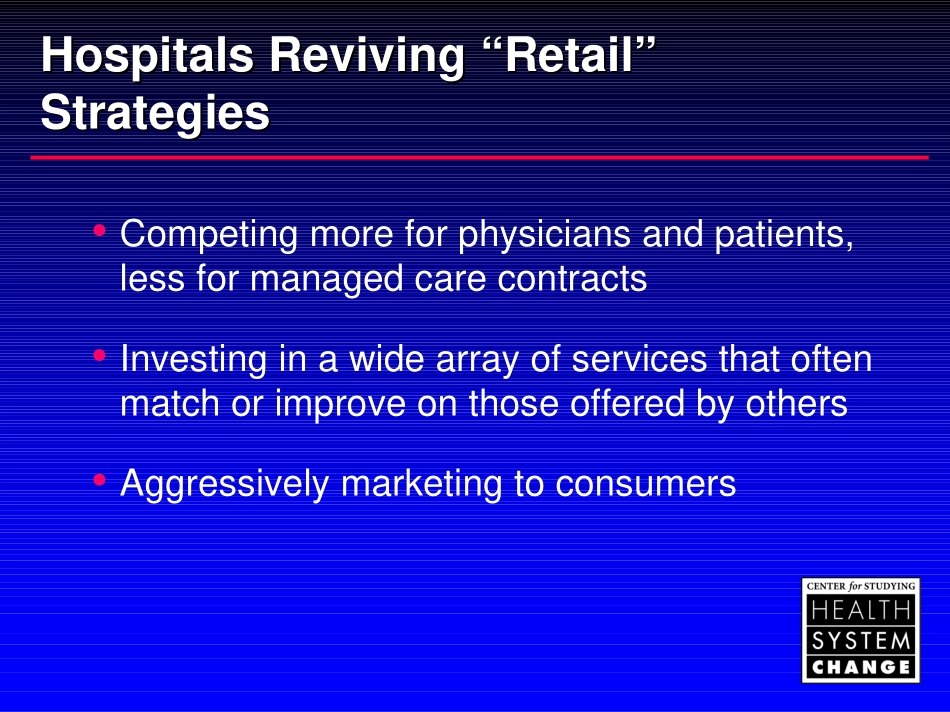 Hospitals Reviving “Retail” Strategies

• Competing more for physicians and patients, less for managed care contracts

• Investing in a wide array of services that often match or improve on those offered by others

• Aggressively marketing to consumers

CENTER for STUDYING
HEALTH
SYSTEM
CHANGE